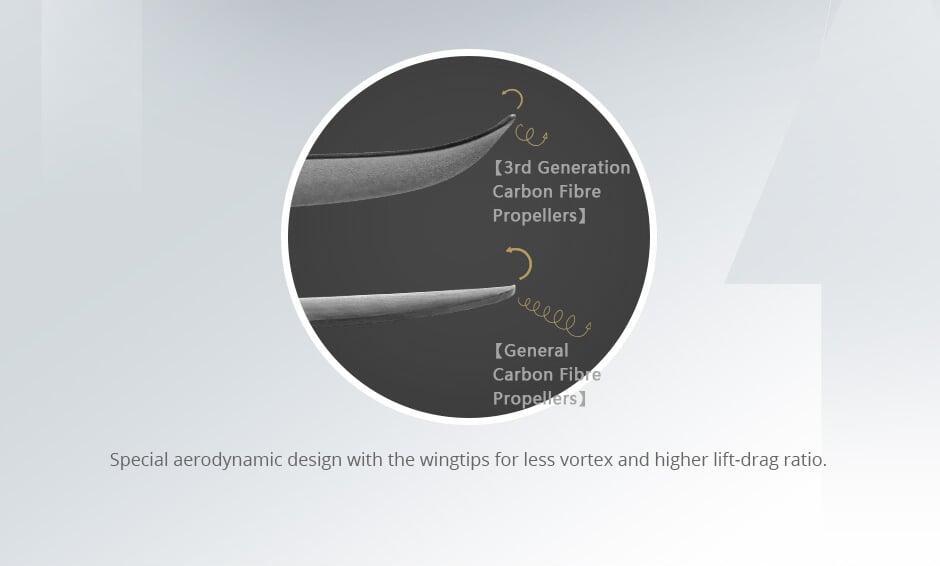 【3rd Generation Carbon Fibre Propellers】

【General Carbon Fibre Propellers】

Special aerodynamic design with the wingtips for less vortex and higher lift-drag ratio.